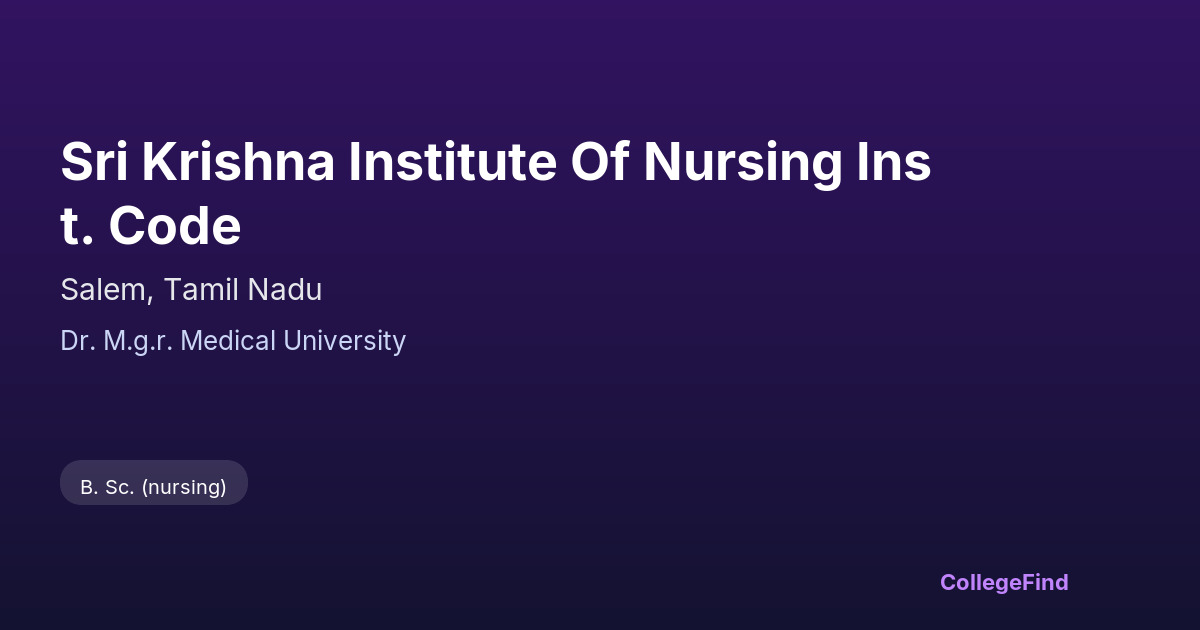 Sri Krishna Institute Of Nursing Ins t. Code

Salem, Tamil Nadu

Dr. M.g.r. Medical University

B. Sc. (nursing)

CollegeFind